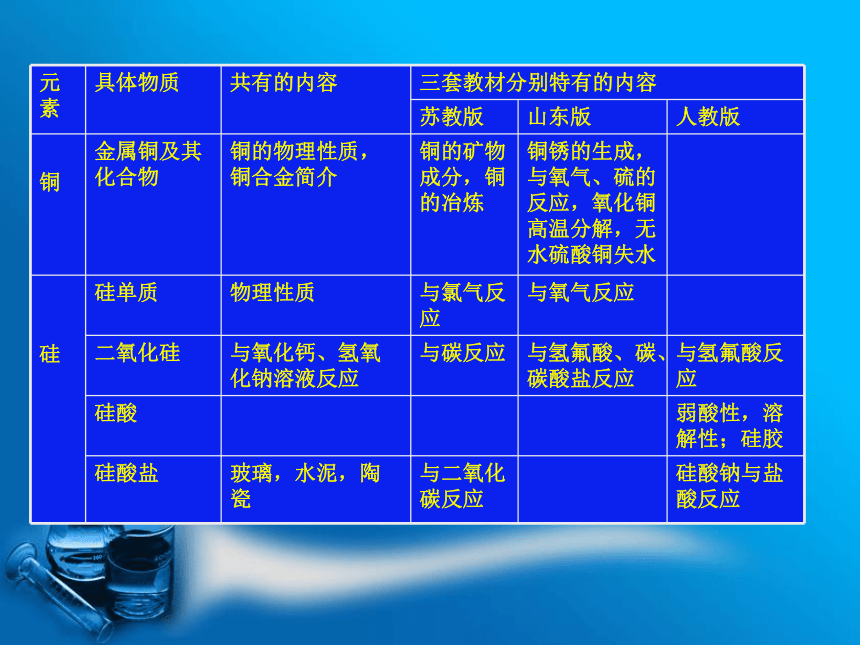 | 元素 | 具体物质 | 共有的内容 | 三套教材分别特有的内容 | | |
|---|---|---|---|---|---|
| | | | 苏教版 | 山东版 | 人教版 |
| 铜 | 金属铜及其化合物 | 铜的物理性质，铜合金简介 | 铜的矿物成分，铜的冶炼 | 铜锈的生成，与氧气、硫的反应，氧化铜高温分解，无水硫酸铜失水 | |
| 硅 | 硅单质 | 物理性质 | 与氯气反应 | 与氧气反应 | |
| | 二氧化硅 | 与氧化钙、氢氧化钠溶液反应 | 与碳反应 | 与氢氟酸、碳、碳酸盐反应 | 与氢氟酸反应 |
| | 硅酸 | | | | 弱酸性，溶解性；硅胶 |
| | 硅酸盐 | 玻璃，水泥，陶瓷 | 与二氧化碳反应 | | 硅酸钠与盐酸反应 |